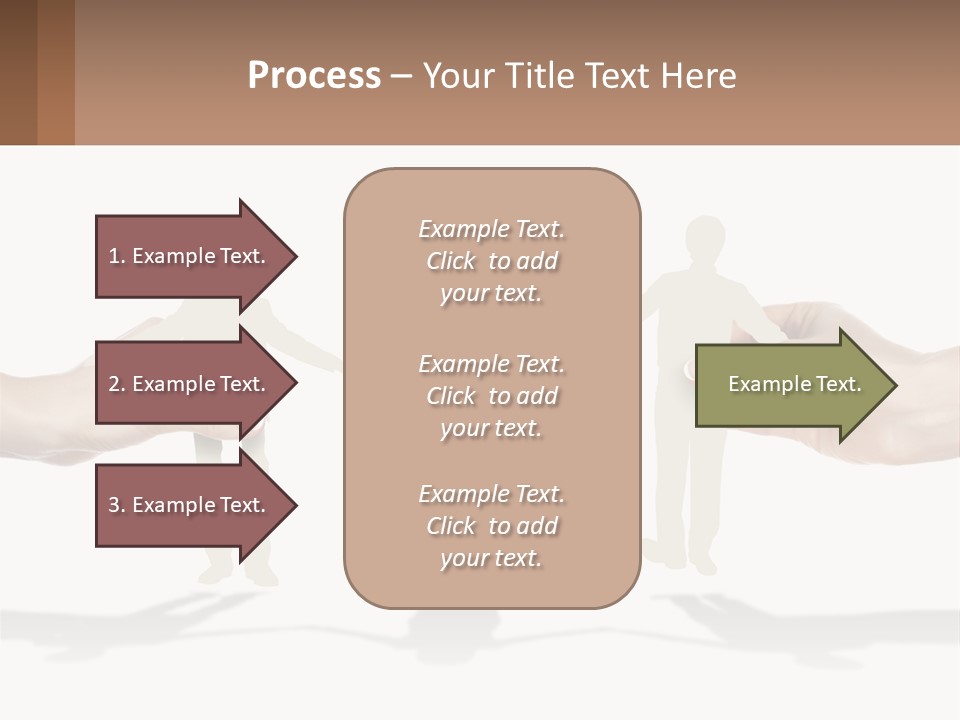 Process – Your Title Text Here

1. Example Text.

2. Example Text.

3. Example Text.

Example Text. Click to add your text.

Example Text. Click to add your text.

Example Text. Click to add your text.

Example Text.